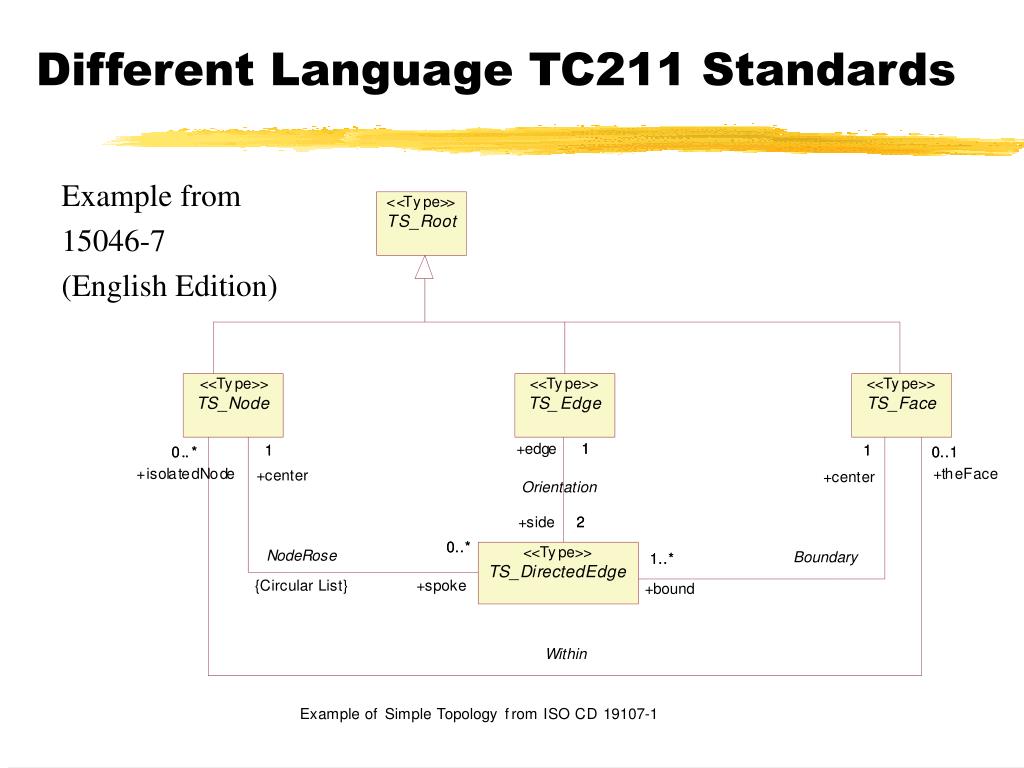 Different Language TC211 Standards

Example from
15046-7
(English Edition)

<<Type>>
TS_Root

<<Type>>
TS_Node

<<Type>>
TS_Edge

<<Type>>
TS_Face

0..*
+isolatedNode

1
+center

+edge 1

Orientation

+side 2

1
+center

0..1
+theFace

NodeRose

{Circular List}

0..*
+spoke

<<Type>>
TS_DirectedEdge

1..*
+bound

Boundary

Within

Example of Simple Topology from ISO CD 19107-1